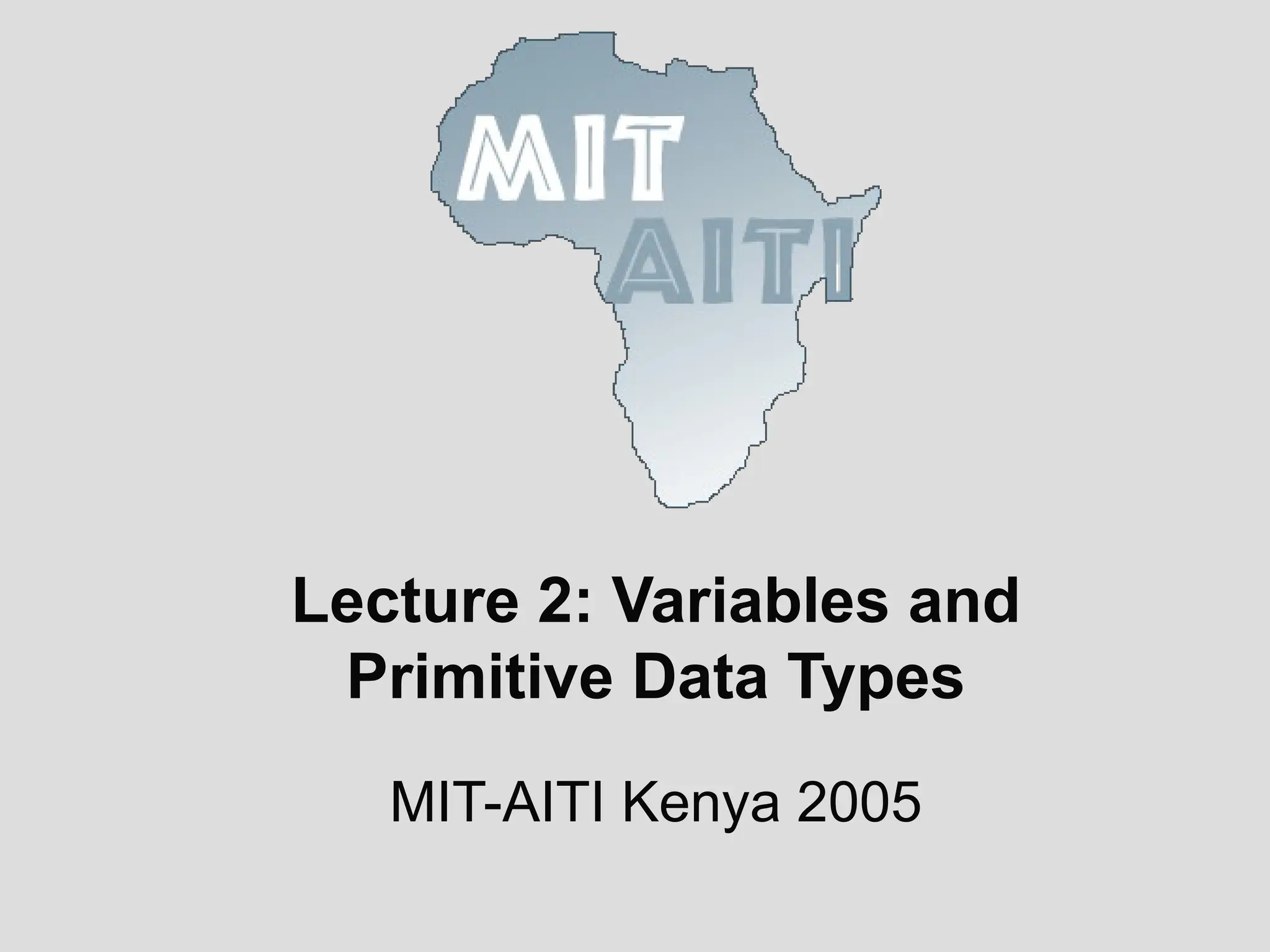 MIT
AITI

Lecture 2: Variables and Primitive Data Types

MIT-AITI Kenya 2005